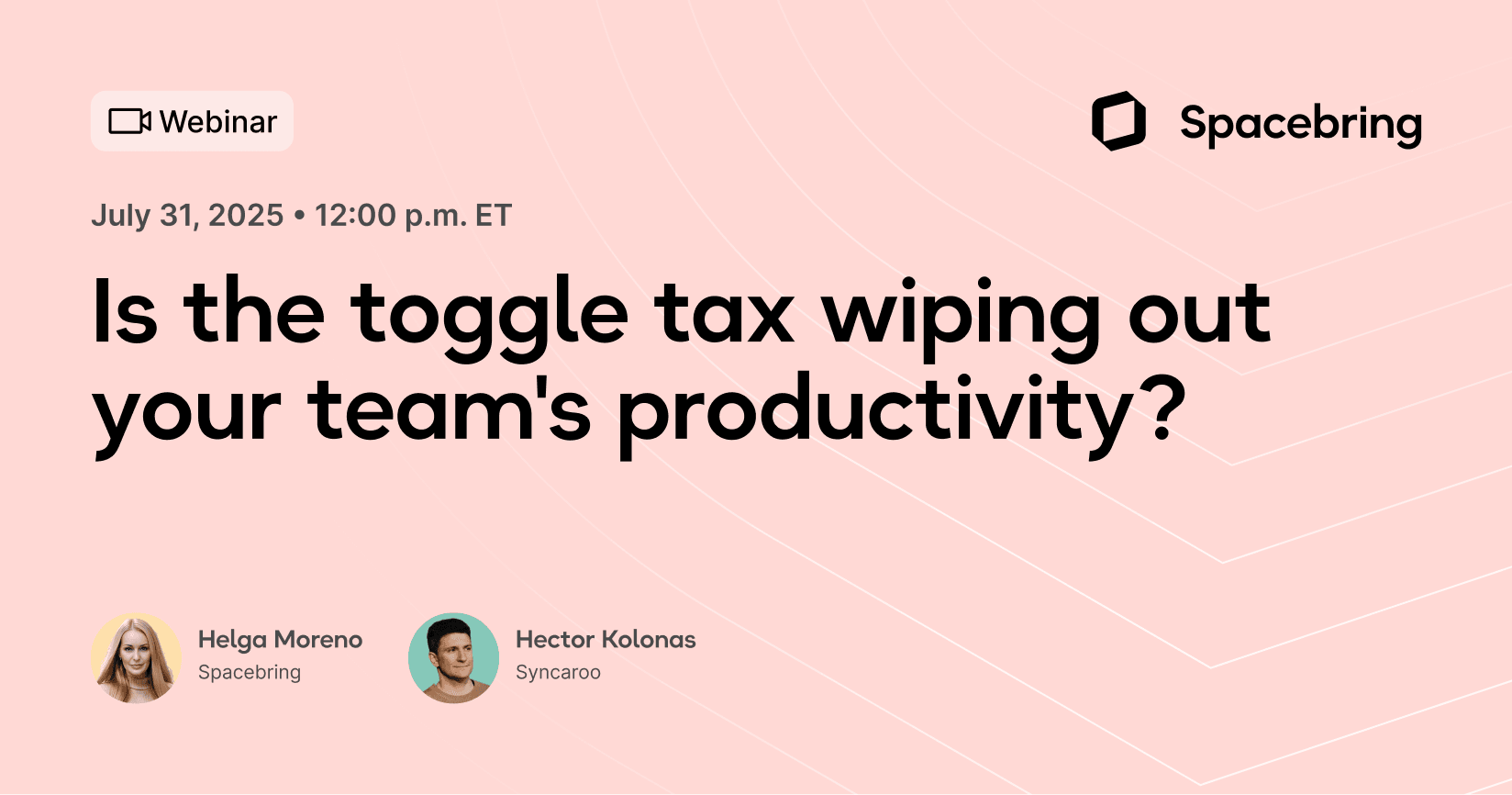 Webinar

Spacebring

July 31, 2025 • 12:00 p.m. ET

Is the toggle tax wiping out your team's productivity?

Helga Moreno
Spacebring

Hector Kolonas
Syncaroo